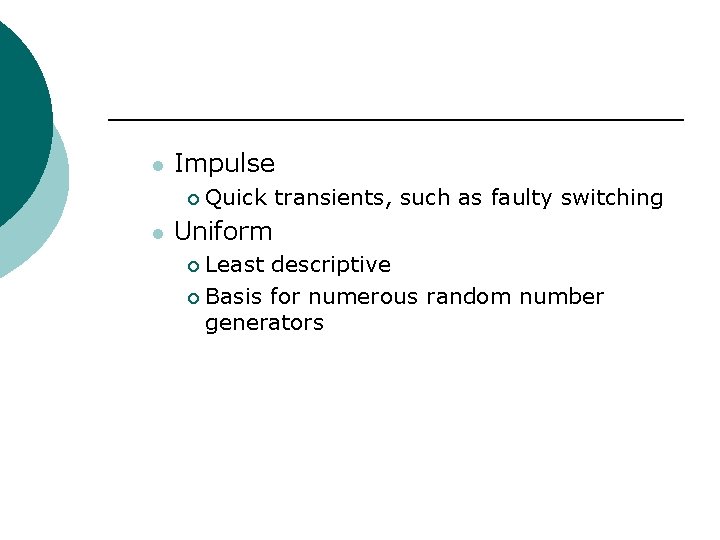 Impulse

Quick transients, such as faulty switching

Uniform

Least descriptive

Basis for numerous random number generators